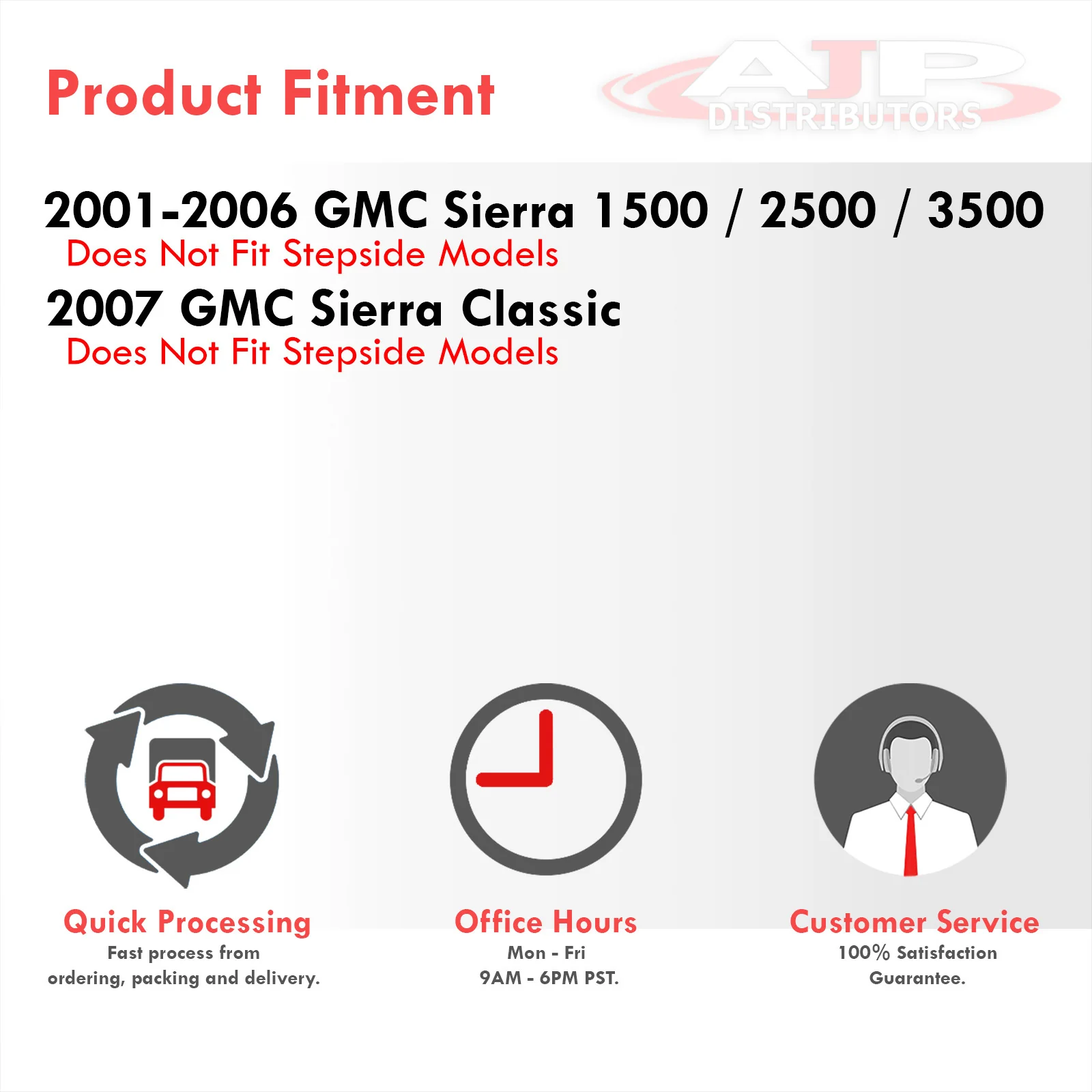 Product Fitment

AJP DISTRIBUTORS

2001-2006 GMC Sierra 1500 / 2500 / 3500
Does Not Fit Stepside Models

2007 GMC Sierra Classic
Does Not Fit Stepside Models

Quick Processing
Fast process from ordering, packing and delivery.

Office Hours
Mon - Fri
9AM - 6PM PST.

Customer Service
100% Satisfaction Guarantee.